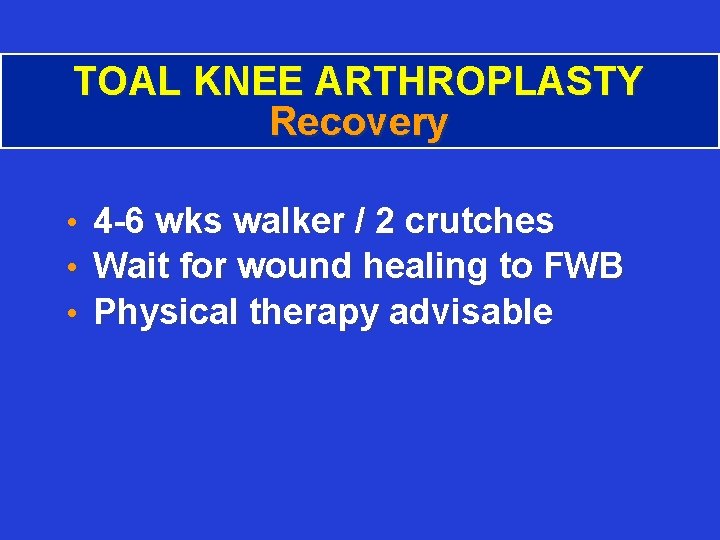 TOAL KNEE ARTHROPLASTY
Recovery

• 4-6 wks walker / 2 crutches
• Wait for wound healing to FWB
• Physical therapy advisable